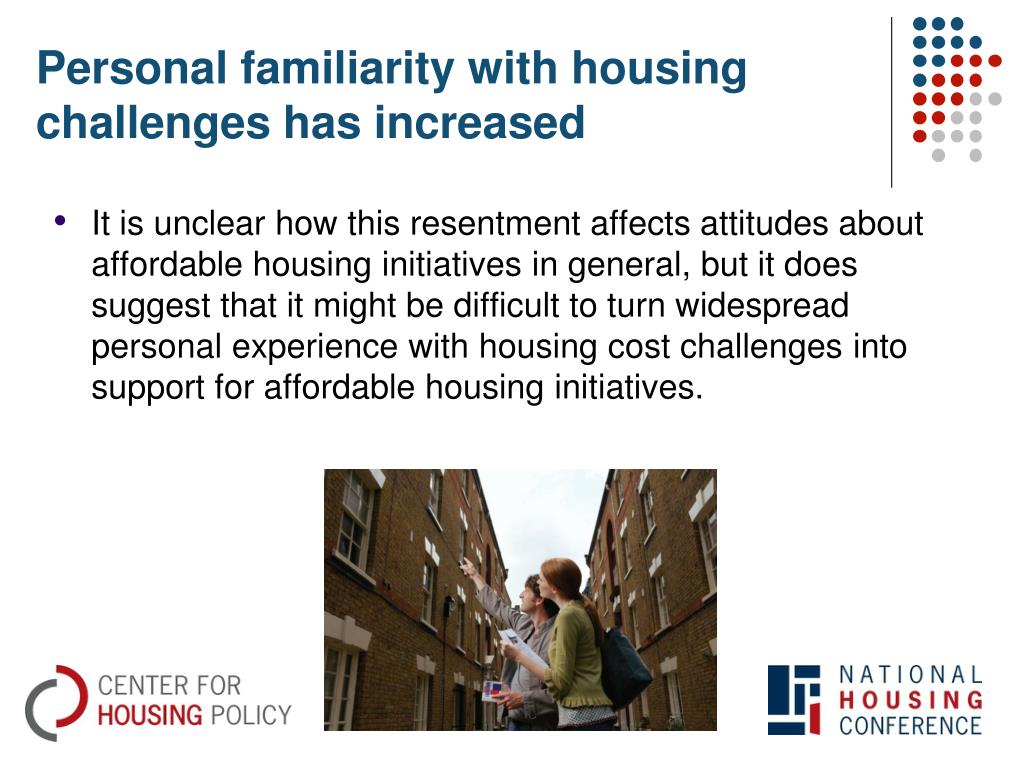 Personal familiarity with housing challenges has increased

• It is unclear how this resentment affects attitudes about affordable housing initiatives in general, but it does suggest that it might be difficult to turn widespread personal experience with housing cost challenges into support for affordable housing initiatives.

CENTER FOR HOUSING POLICY

NATIONAL HOUSING CONFERENCE